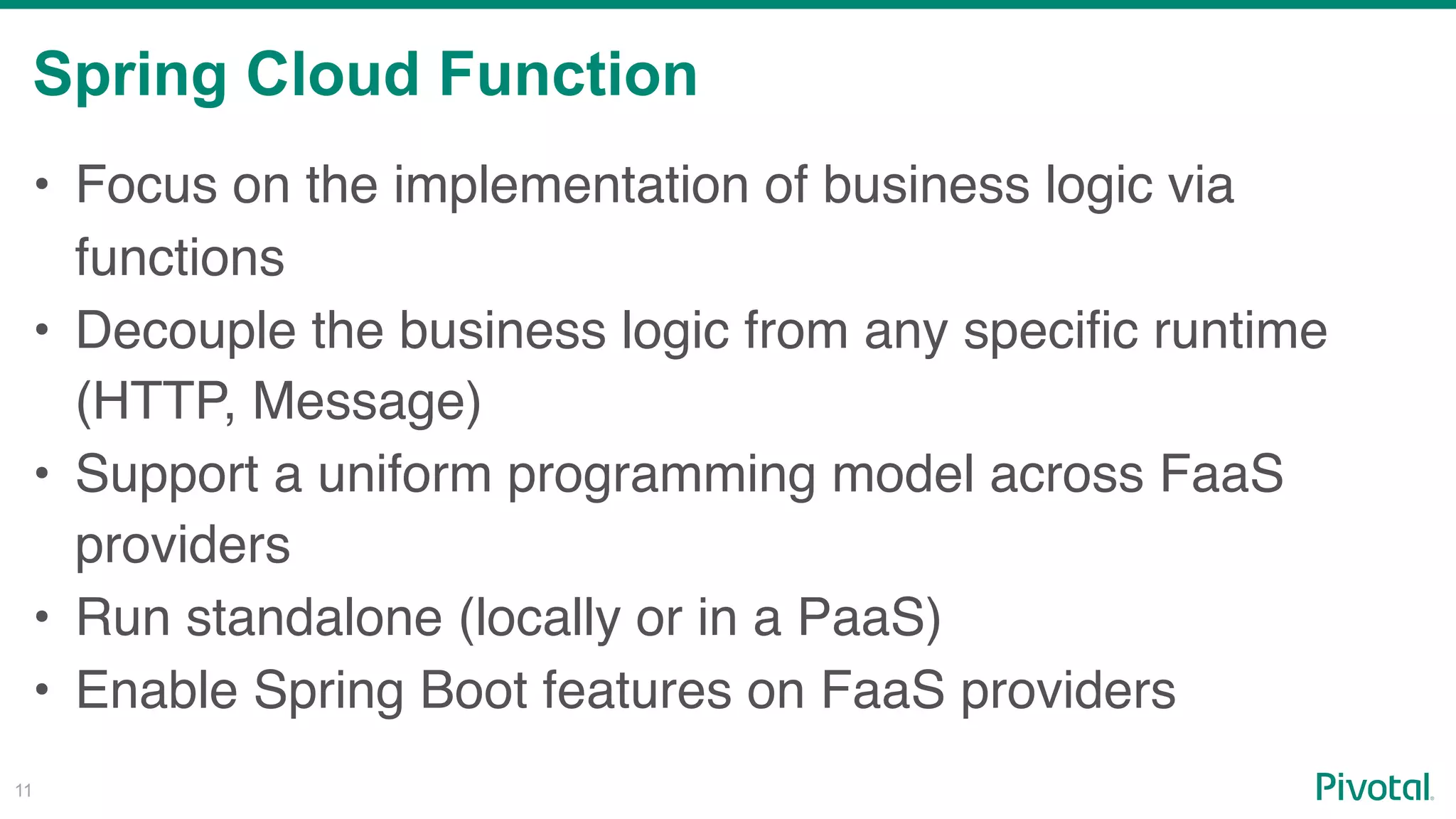 Spring Cloud Function

• Focus on the implementation of business logic via functions
• Decouple the business logic from any specific runtime (HTTP, Message)
• Support a uniform programming model across FaaS providers
• Run standalone (locally or in a PaaS)
• Enable Spring Boot features on FaaS providers

11

Pivotal